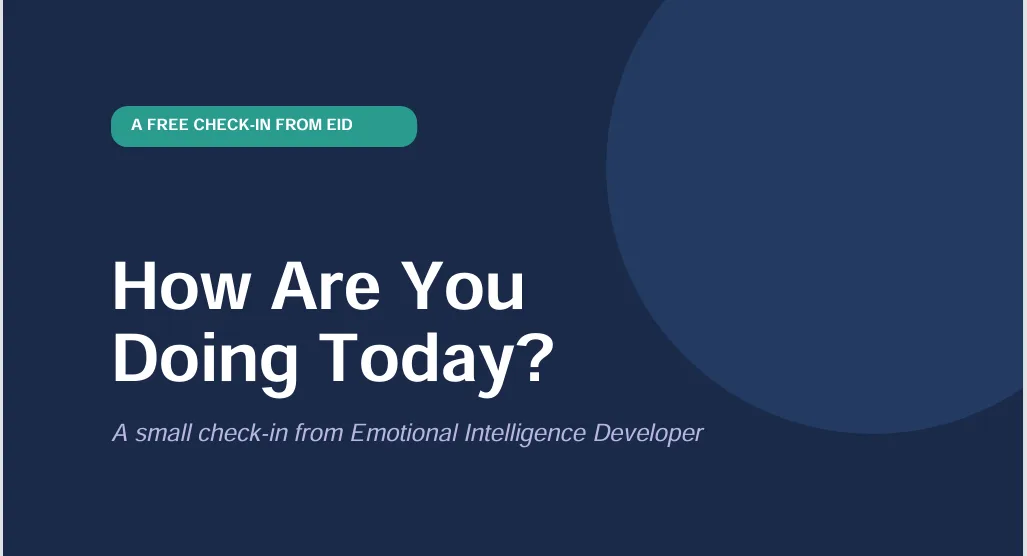 A FREE CHECK-IN FROM EID

How Are You Doing Today?

A small check-in from Emotional Intelligence Developer